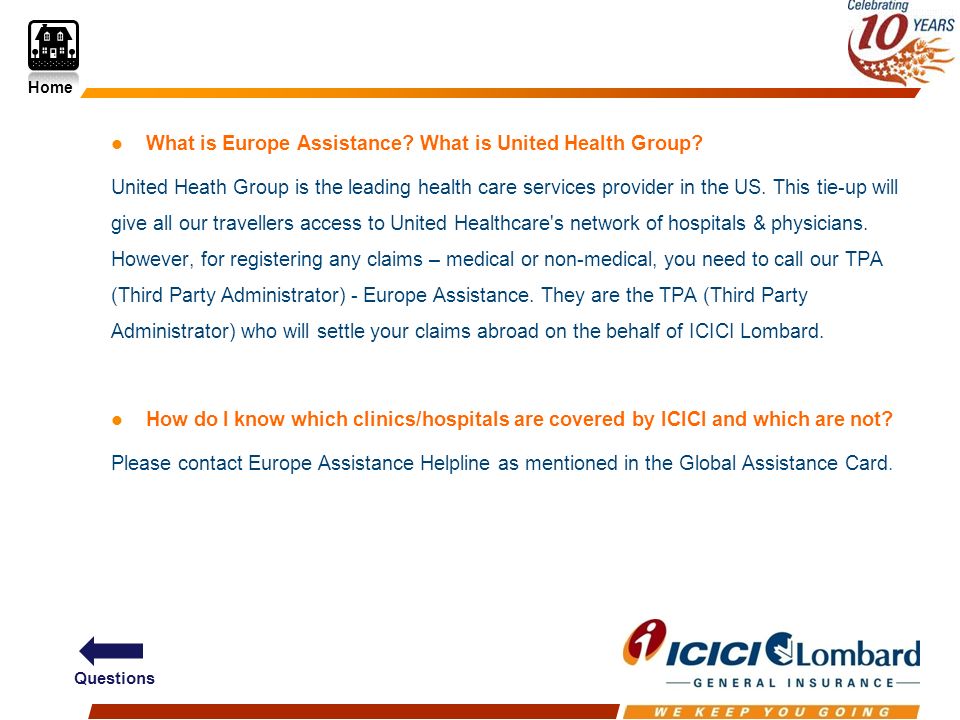 Home

Celebrating 10 YEARS

● What is Europe Assistance? What is United Health Group?

United Heath Group is the leading health care services provider in the US. This tie-up will give all our travellers access to United Healthcare's network of hospitals & physicians. However, for registering any claims – medical or non-medical, you need to call our TPA (Third Party Administrator) - Europe Assistance. They are the TPA (Third Party Administrator) who will settle your claims abroad on the behalf of ICICI Lombard.

● How do I know which clinics/hospitals are covered by ICICI and which are not?

Please contact Europe Assistance Helpline as mentioned in the Global Assistance Card.

Questions

ICICI Lombard
GENERAL INSURANCE
WE KEEP YOU GOING